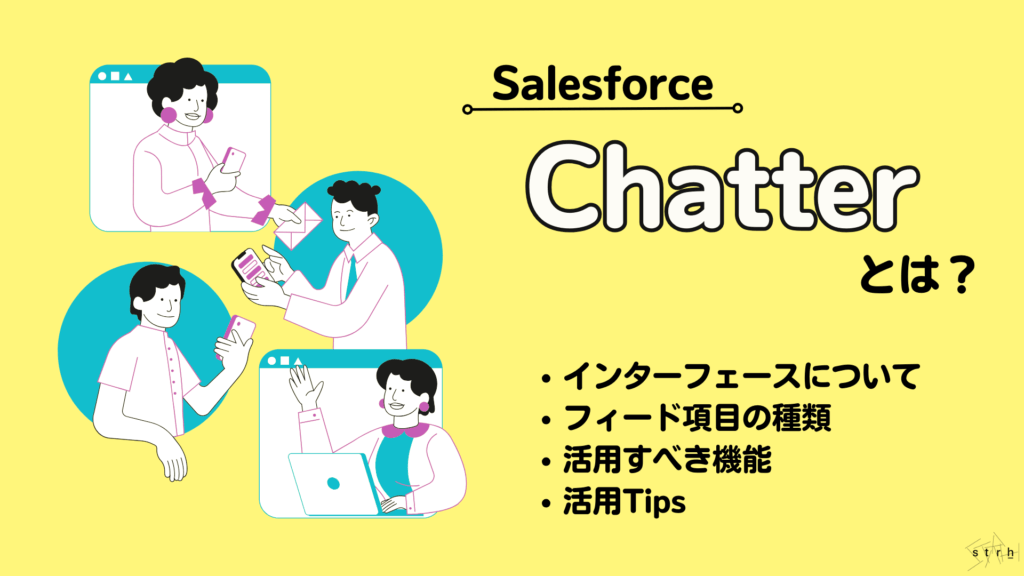 Salesforce

Chatter

とは？

• インターフェースについて
• フィード項目の種類
• 活用すべき機能
• 活用Tips

strh